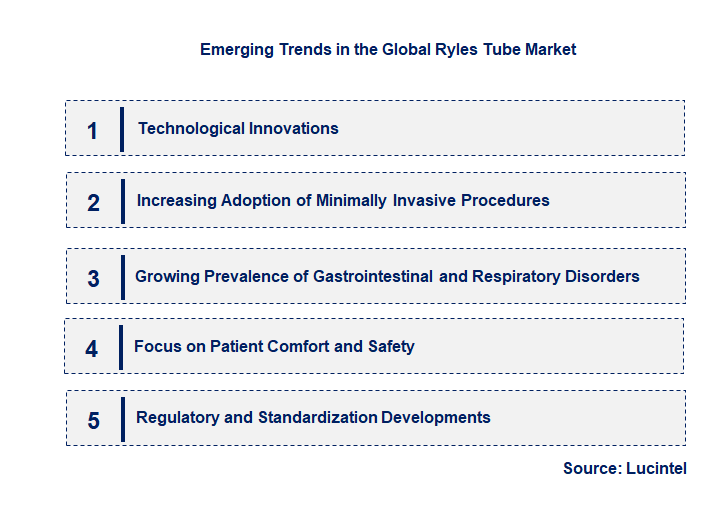 Emerging Trends in the Global Ryles Tube Market

1 Technological Innovations

2 Increasing Adoption of Minimally Invasive Procedures

3 Growing Prevalence of Gastrointestinal and Respiratory Disorders

4 Focus on Patient Comfort and Safety

5 Regulatory and Standardization Developments

Source: Lucintel